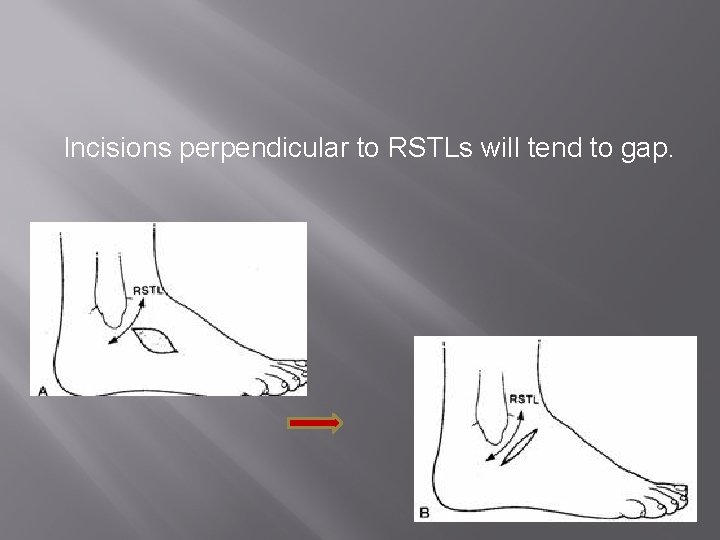 Incisions perpendicular to RSTLs will tend to gap.

RSTL

A

RSTL

B